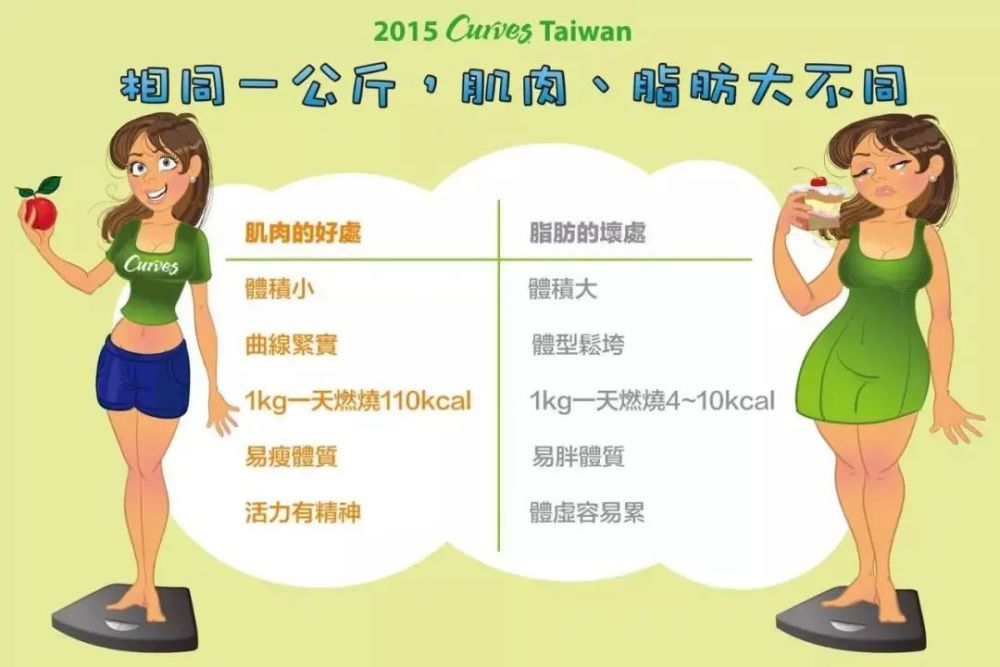 2015 Curves Taiwan

相同一公斤，肌肉、脂肪大不同

Curves

| 肌肉的好處 | 脂肪的壞處 |
|---|---|
| 體積小 | 體積大 |
| 曲線緊實 | 體型鬆垮 |
| 1kg一天燃燒110kcal | 1kg一天燃燒4~10kcal |
| 易瘦體質 | 易胖體質 |
| 活力有精神 | 體虛容易累 |